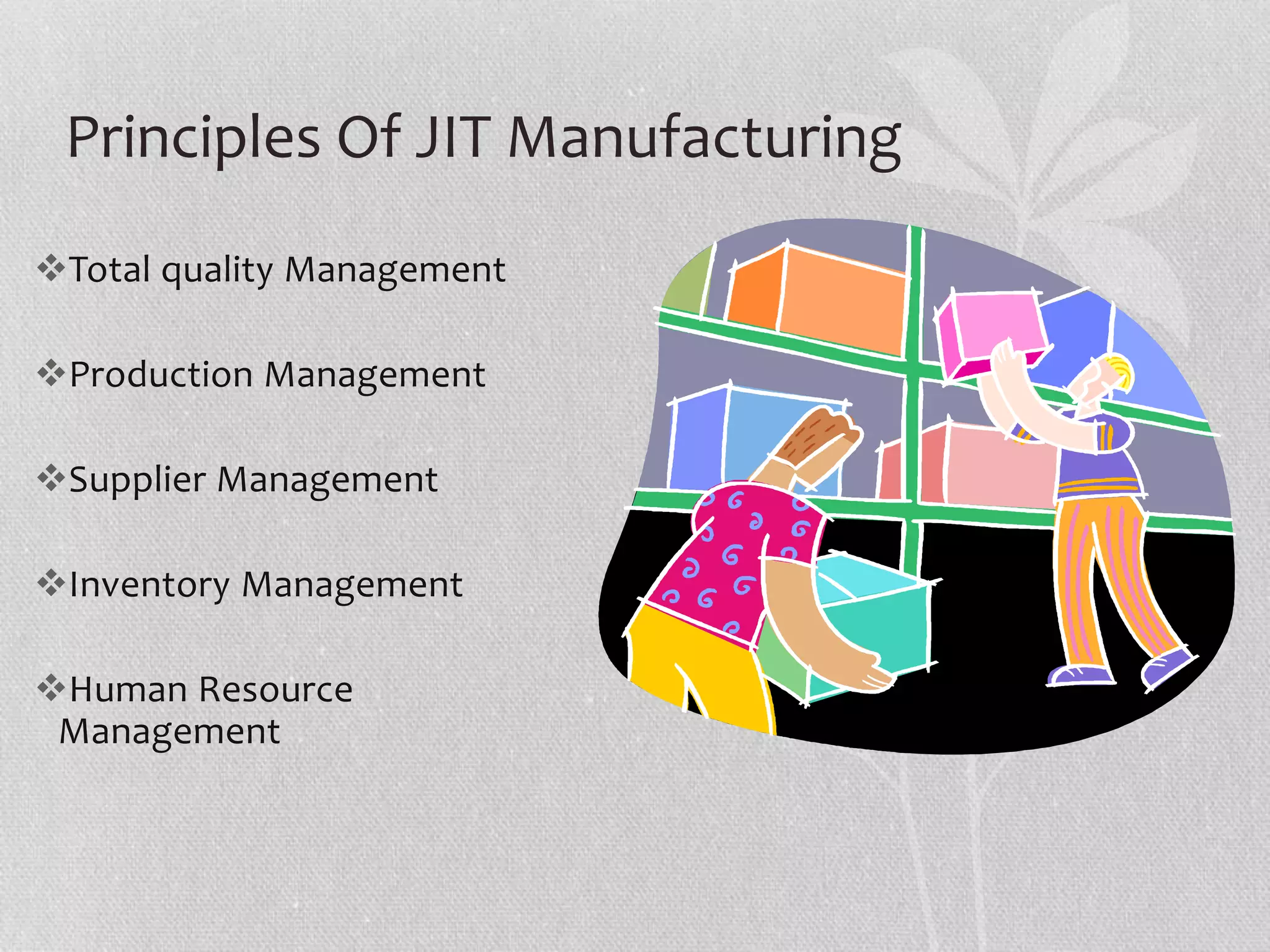 Principles Of JIT Manufacturing

❖Total quality Management

❖Production Management

❖Supplier Management

❖Inventory Management

❖Human Resource Management